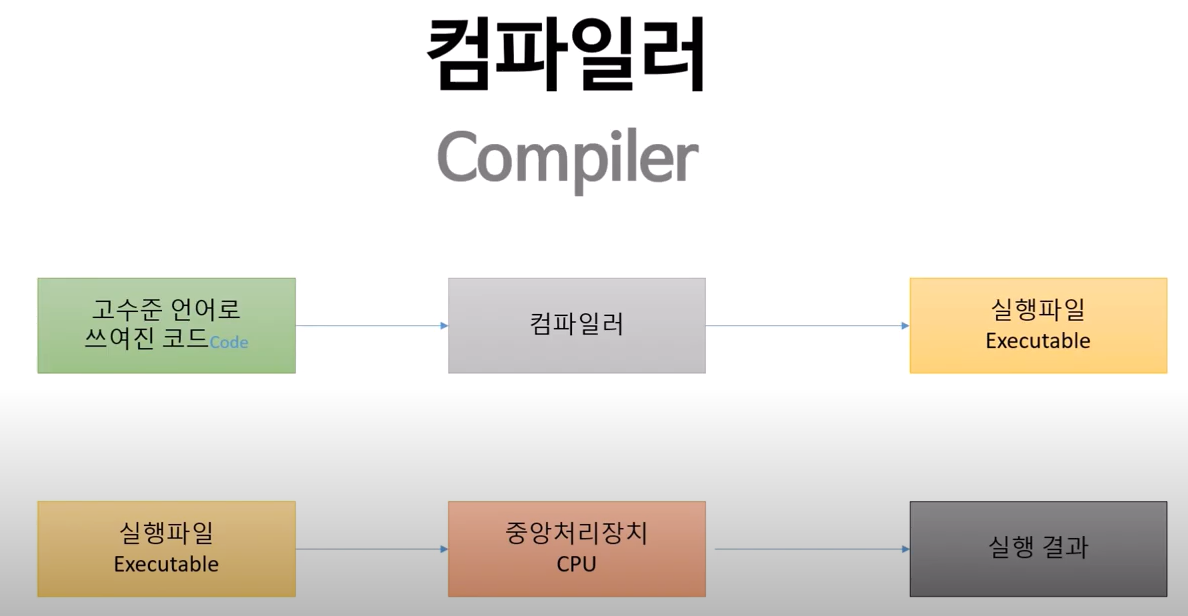 컴파일러
Compiler

고수준 언어로 쓰여진 코드Code

컴파일러

실행파일
Executable

실행파일
Executable

중앙처리장치
CPU

실행 결과